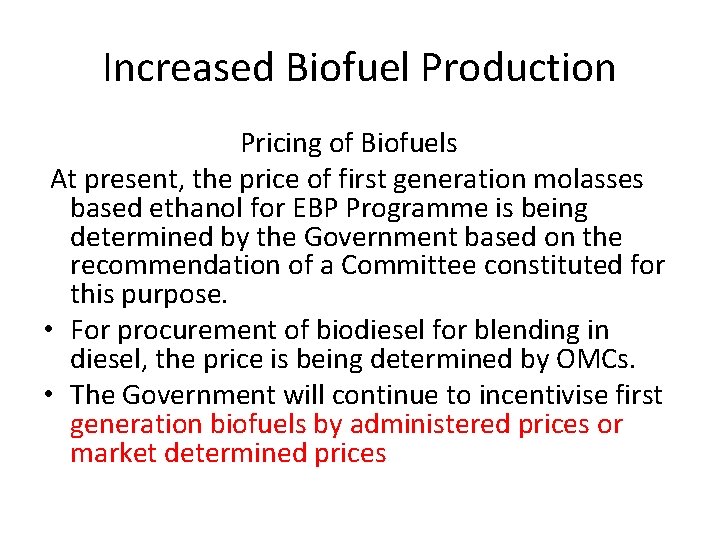 Increased Biofuel Production

Pricing of Biofuels

At present, the price of first generation molasses based ethanol for EBP Programme is being determined by the Government based on the recommendation of a Committee constituted for this purpose.

• For procurement of biodiesel for blending in diesel, the price is being determined by OMCs.

• The Government will continue to incentivise first generation biofuels by administered prices or market determined prices